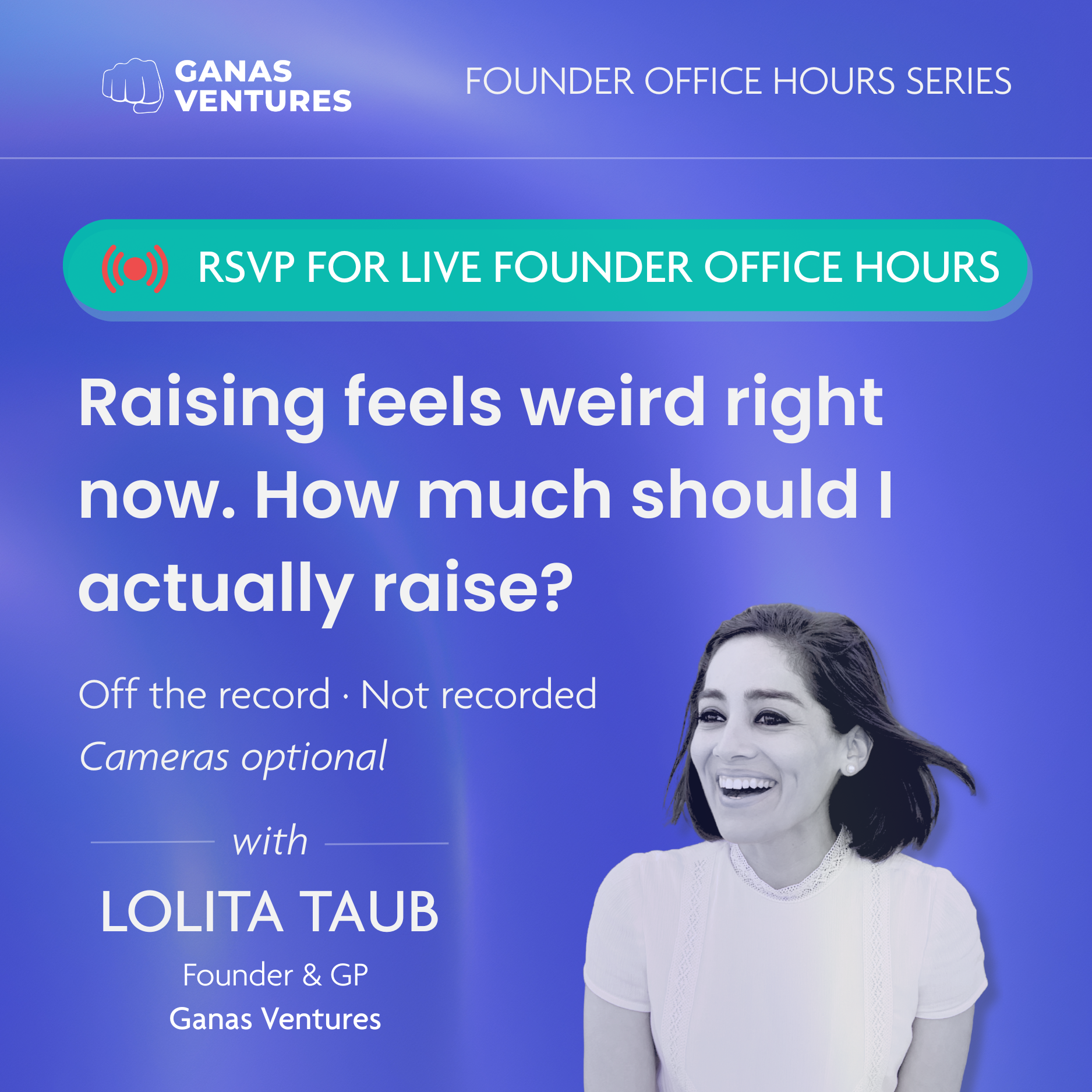 GANAS VENTURES

FOUNDER OFFICE HOURS SERIES

RSVP FOR LIVE FOUNDER OFFICE HOURS

Raising feels weird right now. How much should I actually raise?

Off the record · Not recorded

Cameras optional

with

LOLITA TAUB

Founder & GP

Ganas Ventures